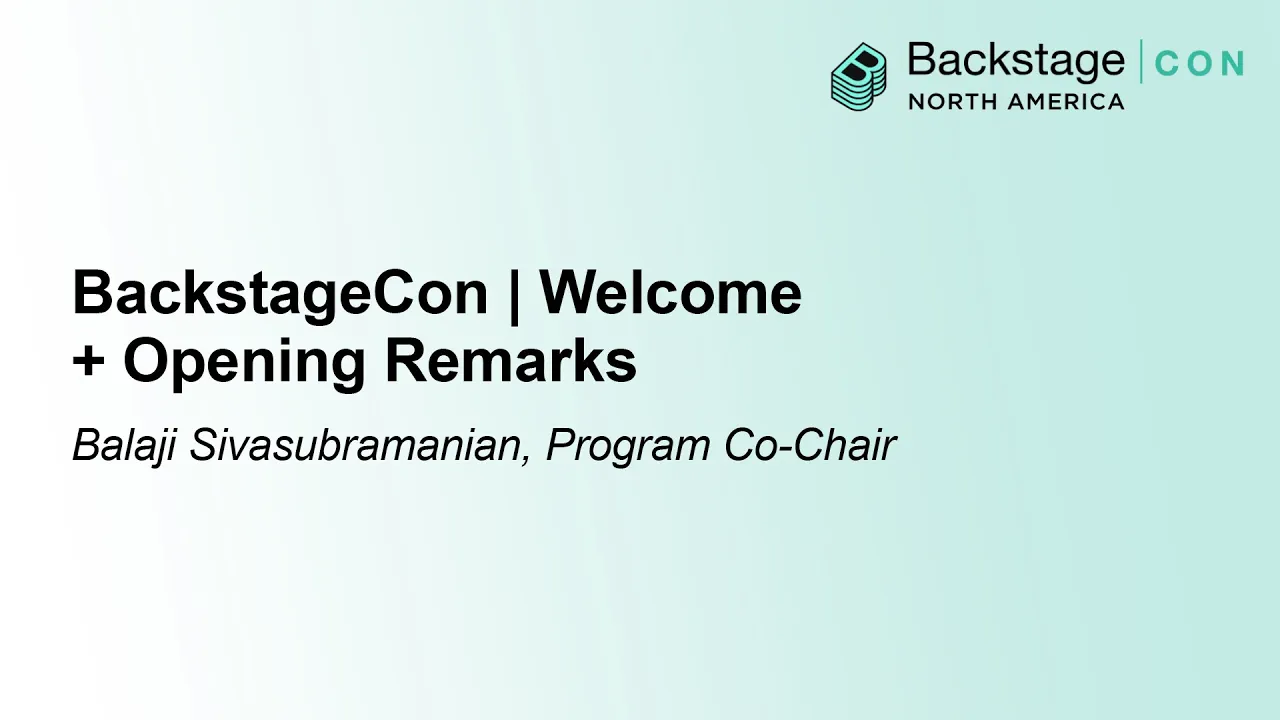 Backstage | CON
NORTH AMERICA

BackstageCon | Welcome + Opening Remarks

Balaji Sivasubramanian, Program Co-Chair